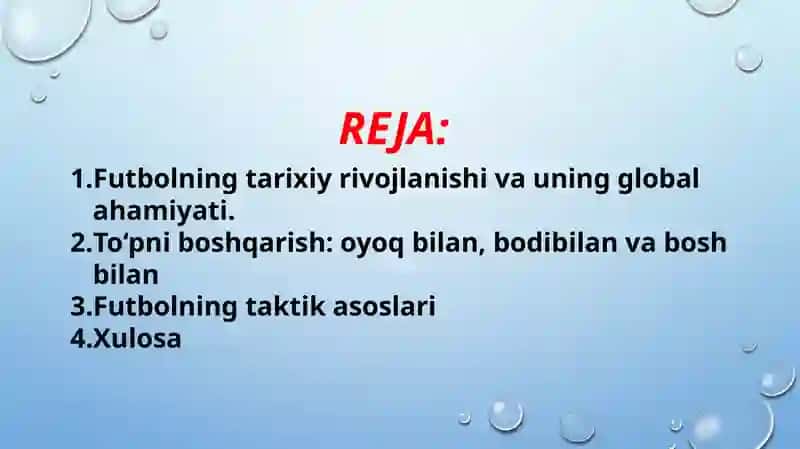 REJA:

1.Futbolning tarixiy rivojlanishi va uning global ahamiyati.
2.To‘pni boshqarish: oyoq bilan, bodibilan va bosh bilan
3.Futbolning taktik asoslari
4.Xulosa